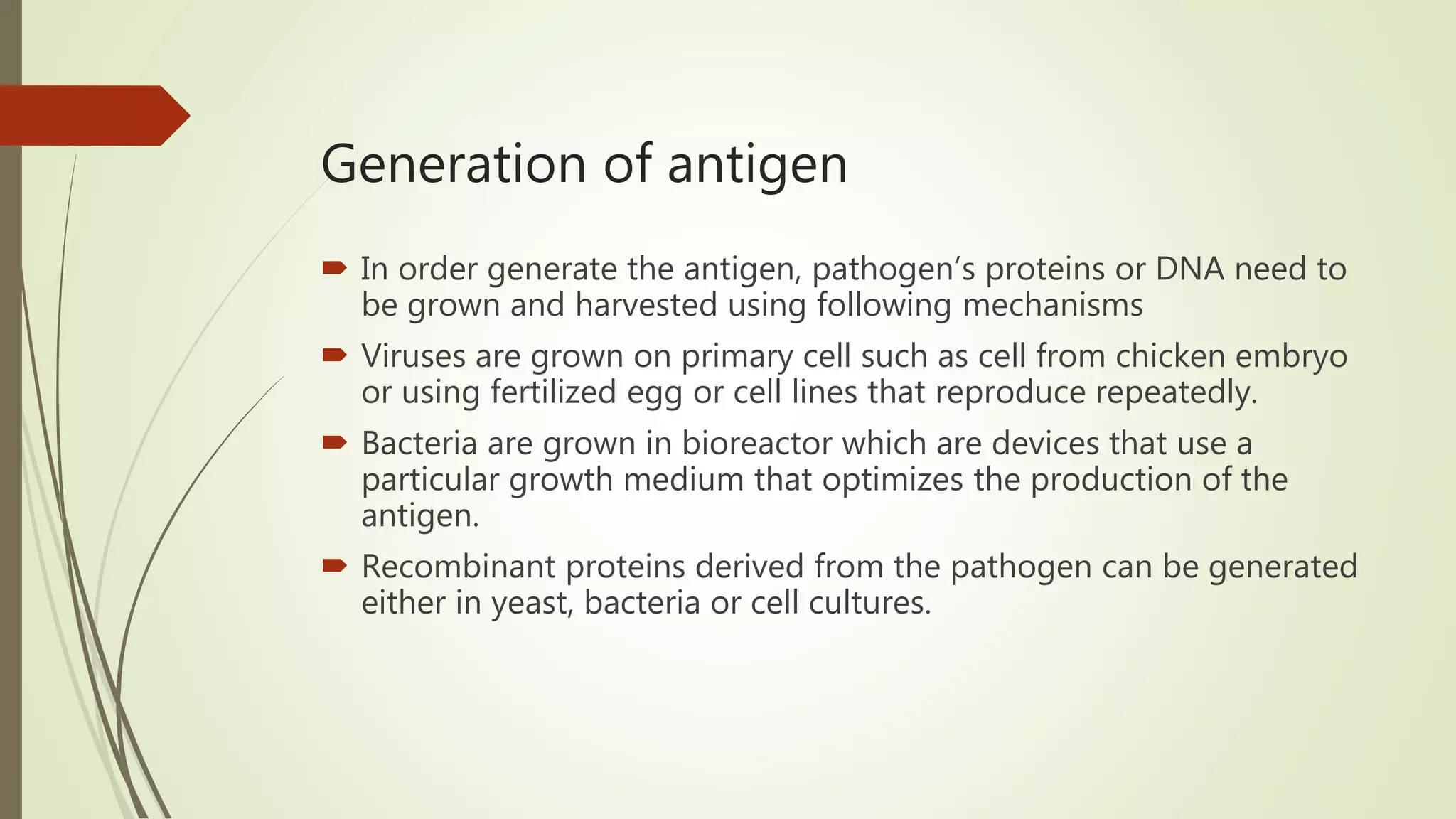 Generation of antigen

In order generate the antigen, pathogen’s proteins or DNA need to be grown and harvested using following mechanisms

Viruses are grown on primary cell such as cell from chicken embryo or using fertilized egg or cell lines that reproduce repeatedly.

Bacteria are grown in bioreactor which are devices that use a particular growth medium that optimizes the production of the antigen.

Recombinant proteins derived from the pathogen can be generated either in yeast, bacteria or cell cultures.